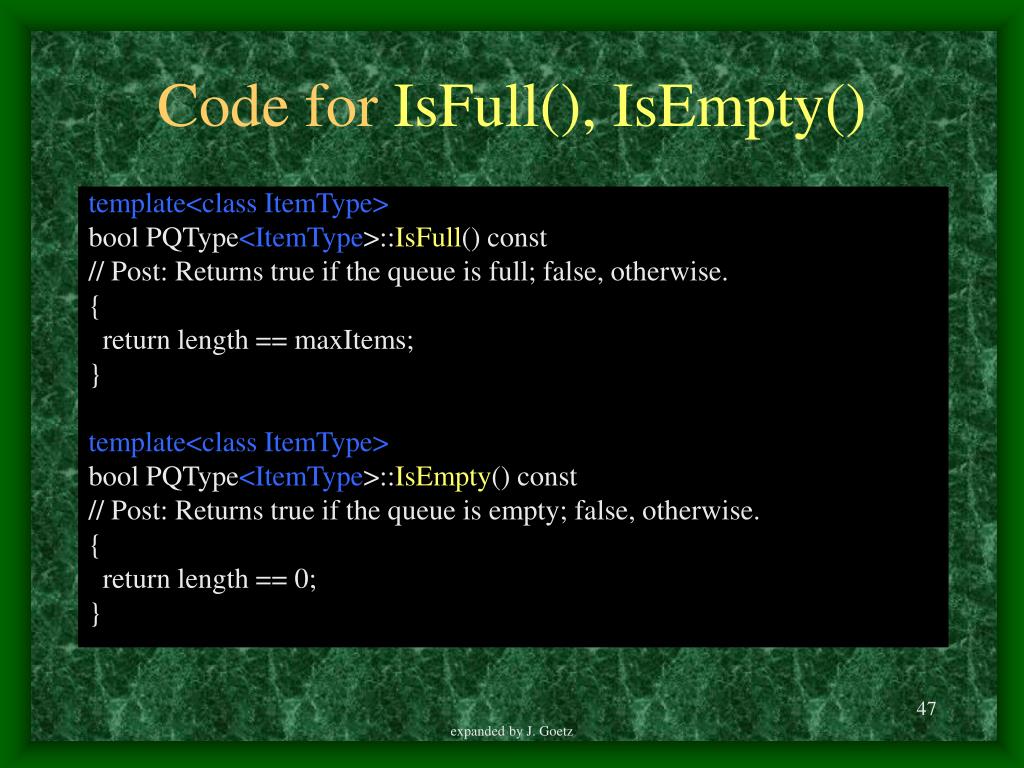 Code for IsFull(), IsEmpty()

template<class ItemType>
bool PQType<ItemType>::IsFull() const
// Post: Returns true if the queue is full; false, otherwise.
{
return length == maxItems;
}

template<class ItemType>
bool PQType<ItemType>::IsEmpty() const
// Post: Returns true if the queue is empty; false, otherwise.
{
return length == 0;
}

47

expanded by J. Goetz